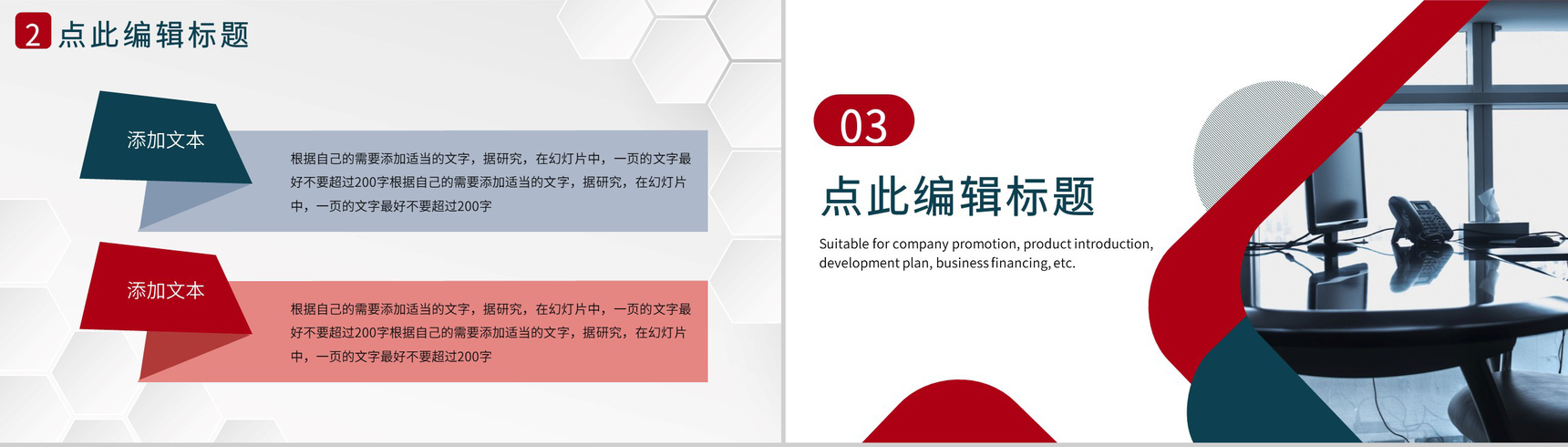 2 点此编辑标题

添加文本

根据自己的需要添加适当的文字，据研究，在幻灯片中，一页的文字最好不要超过200字根据自己的需要添加适当的文字，据研究，在幻灯片中，一页的文字最好不要超过200字

添加文本

根据自己的需要添加适当的文字，据研究，在幻灯片中，一页的文字最好不要超过200字根据自己的需要添加适当的文字，据研究，在幻灯片中，一页的文字最好不要超过200字

03

点此编辑标题

Suitable for company promotion, product introduction, development plan, business financing, etc.